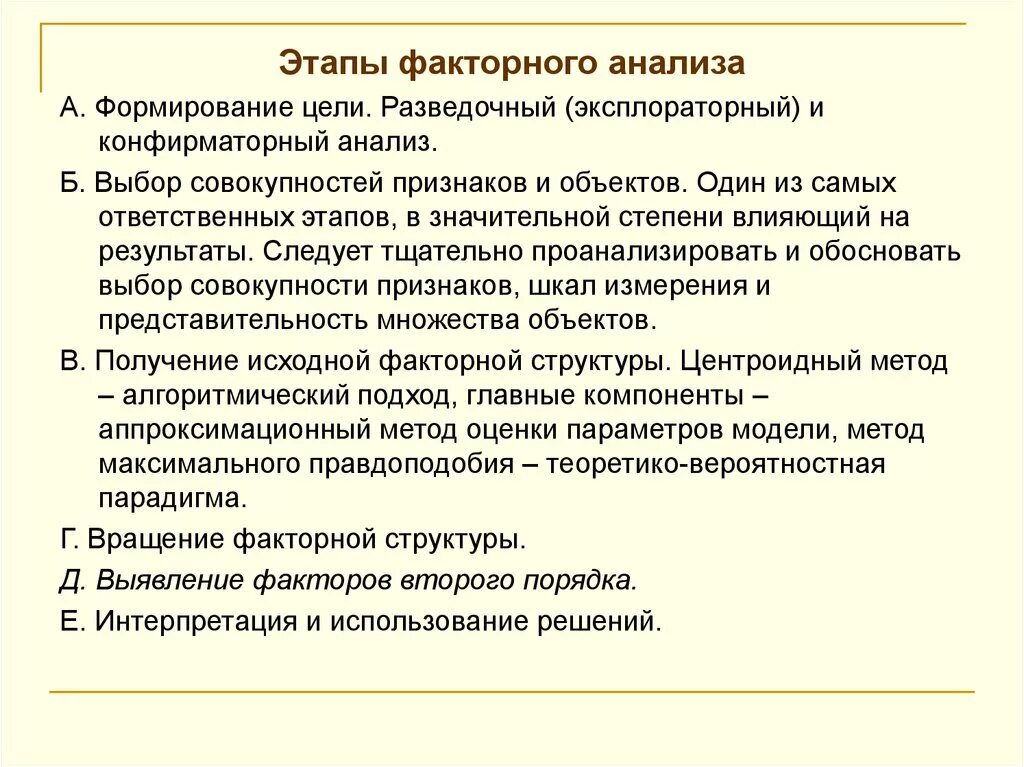 Этапы факторного анализа

А. Формирование цели. Разведочный (эксплораторный) и конфирматорный анализ.

Б. Выбор совокупностей признаков и объектов. Один из самых ответственных этапов, в значительной степени влияющий на результаты. Следует тщательно проанализировать и обосновать выбор совокупности признаков, шкал измерения и представительность множества объектов.

В. Получение исходной факторной структуры. Центроидный метод – алгоритмический подход, главные компоненты – аппроксимационный метод оценки параметров модели, метод максимального правдоподобия – теоретико-вероятностная парадигма.

Г. Вращение факторной структуры.

Д. Выявление факторов второго порядка.

Е. Интерпретация и использование решений.